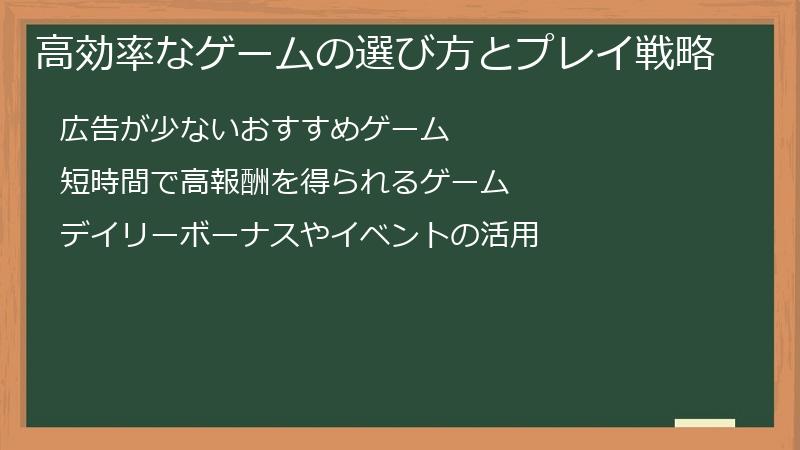 高効率なゲームの選び方とプレイ戦略

広告が少ないおすすめゲーム

短時間で高報酬を得られるゲーム

デイリーボーナスやイベントの活用